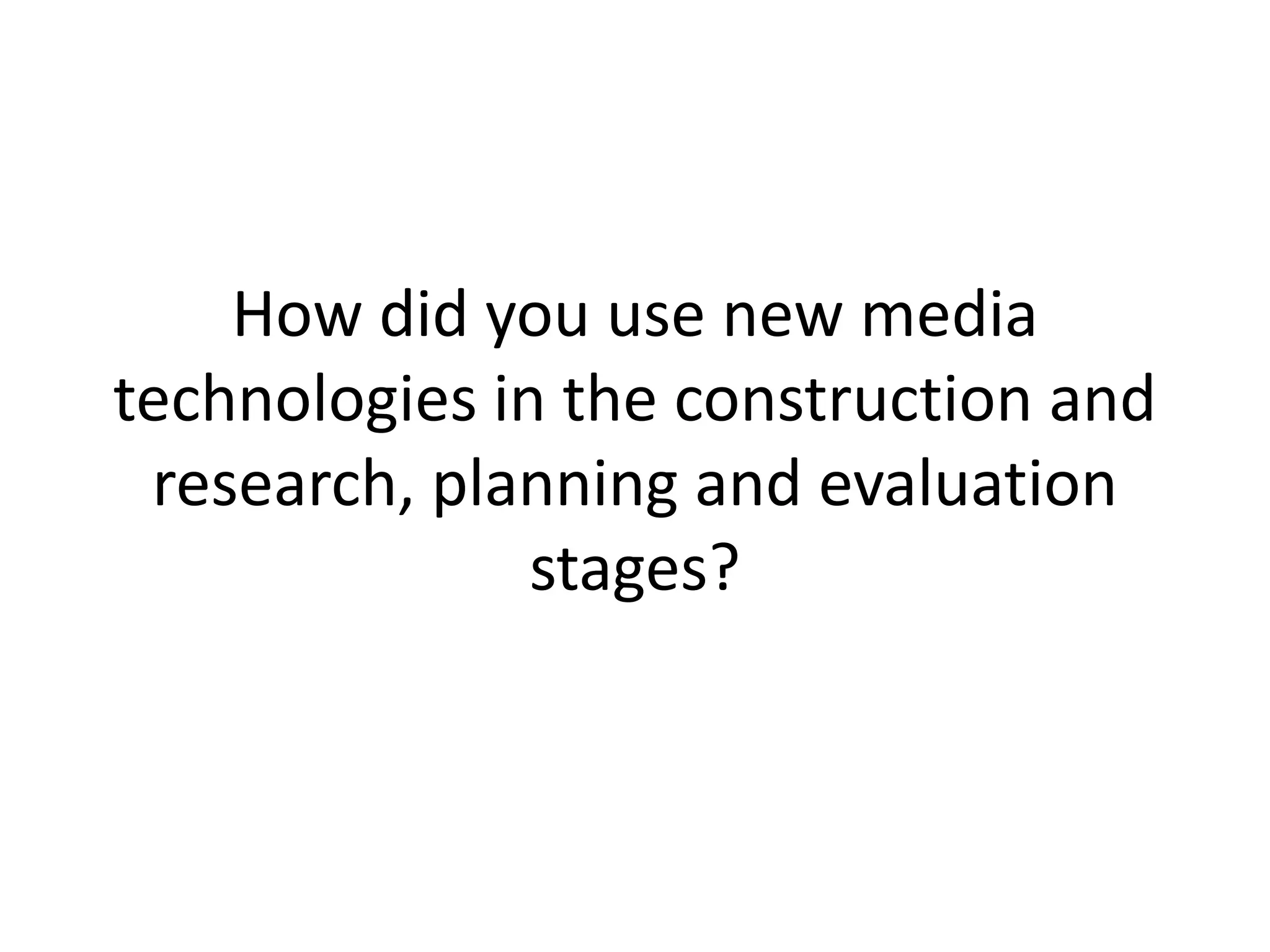 How did you use new media technologies in the construction and research, planning and evaluation stages?